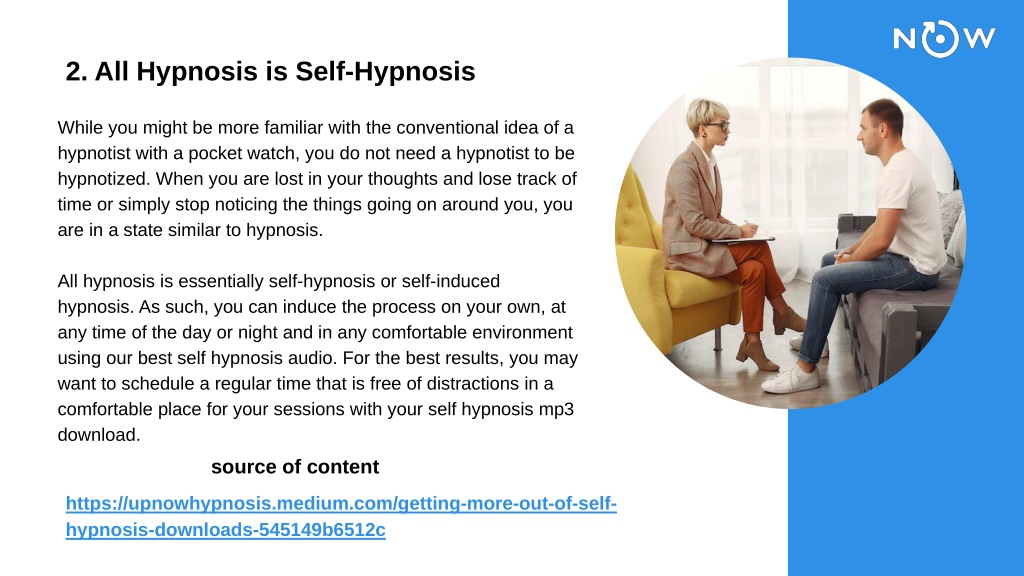 NOW

2. All Hypnosis is Self-Hypnosis

While you might be more familiar with the conventional idea of a hypnotist with a pocket watch, you do not need a hypnotist to be hypnotized. When you are lost in your thoughts and lose track of time or simply stop noticing the things going on around you, you are in a state similar to hypnosis.

All hypnosis is essentially self-hypnosis or self-induced hypnosis. As such, you can induce the process on your own, at any time of the day or night and in any comfortable environment using our best self hypnosis audio. For the best results, you may want to schedule a regular time that is free of distractions in a comfortable place for your sessions with your self hypnosis mp3 download.

source of content

https://upnowhypnosis.medium.com/getting-more-out-of-self-hypnosis-downloads-545149b6512c